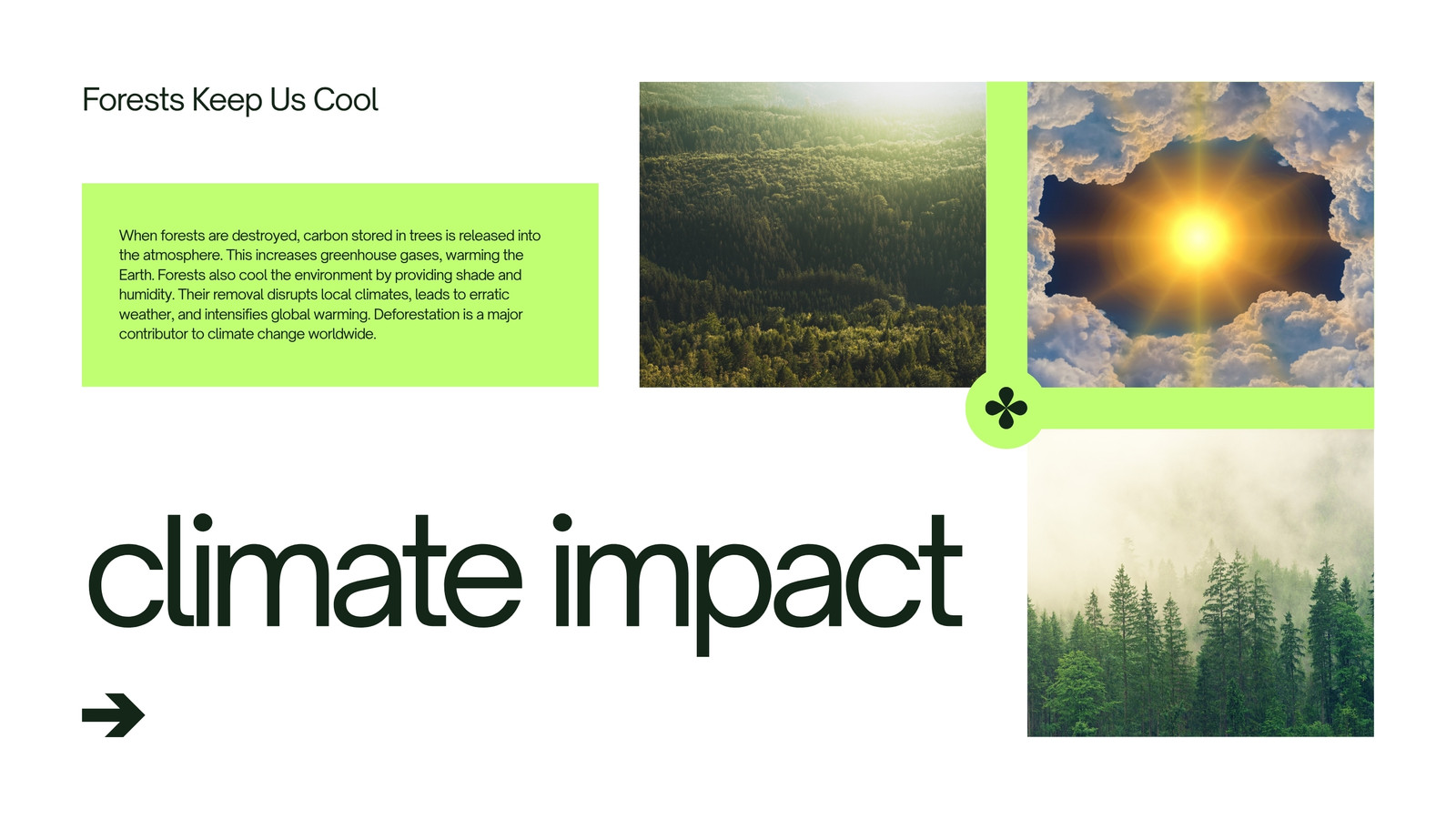 Forests Keep Us Cool

When forests are destroyed, carbon stored in trees is released into the atmosphere. This increases greenhouse gases, warming the Earth. Forests also cool the environment by providing shade and humidity. Their removal disrupts local climates, leads to erratic weather, and intensifies global warming. Deforestation is a major contributor to climate change worldwide.

climate impact